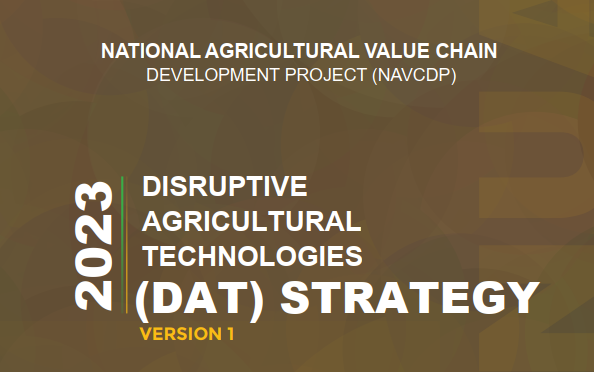 NATIONAL AGRICULTURAL VALUE CHAIN
DEVELOPMENT PROJECT (NAVCDP)

2023

DISRUPTIVE
AGRICULTURAL
TECHNOLOGIES
(DAT) STRATEGY

VERSION 1